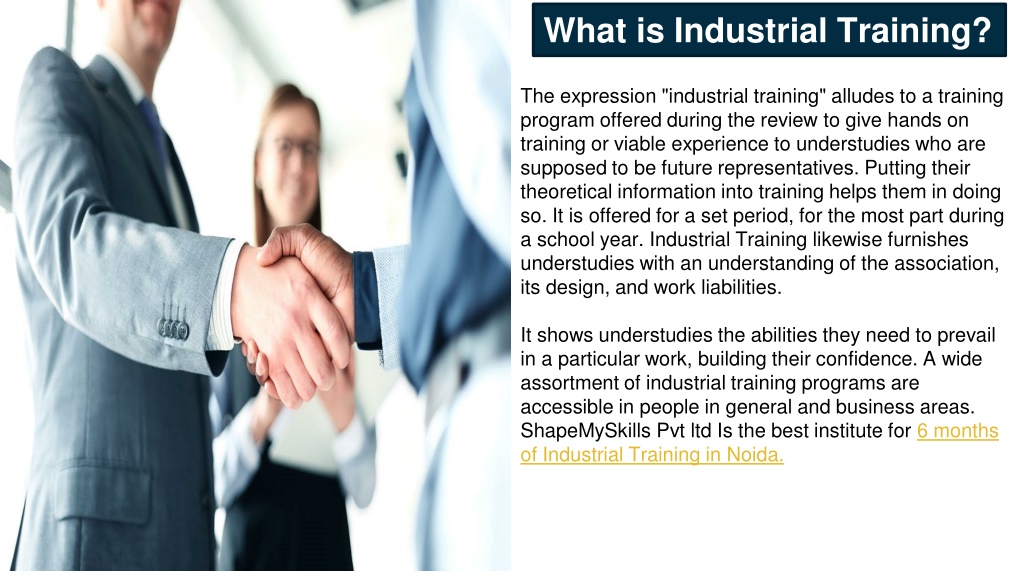 What is Industrial Training?

The expression "industrial training" alludes to a training program offered during the review to give hands on training or viable experience to understudies who are supposed to be future representatives. Putting their theoretical information into training helps them in doing so. It is offered for a set period, for the most part during a school year. Industrial Training likewise furnishes understudies with an understanding of the association, its design, and work liabilities.

It shows understudies the abilities they need to prevail in a particular work, building their confidence. A wide assortment of industrial training programs are accessible in people in general and business areas. ShapeMySkills Pvt ltd Is the best institute for 6 months of Industrial Training in Noida.